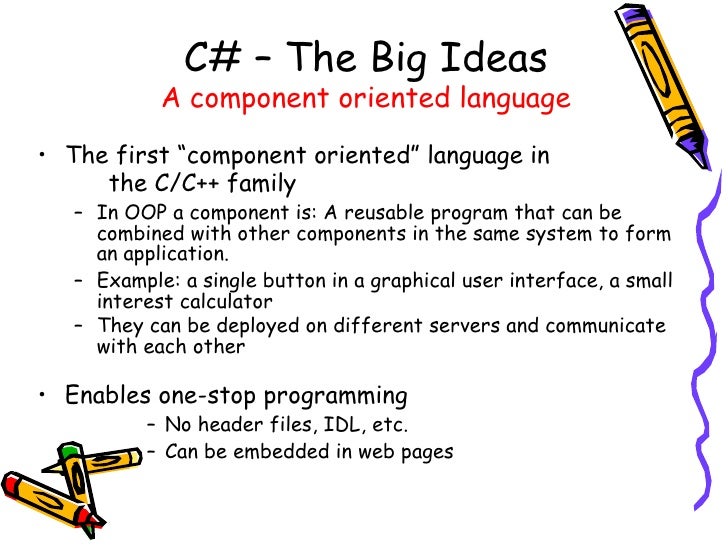 C# – The Big Ideas
A component oriented language

• The first “component oriented” language in the C/C++ family
  – In OOP a component is: A reusable program that can be combined with other components in the same system to form an application.
  – Example: a single button in a graphical user interface, a small interest calculator
  – They can be deployed on different servers and communicate with each other

• Enables one-stop programming
  – No header files, IDL, etc.
  – Can be embedded in web pages